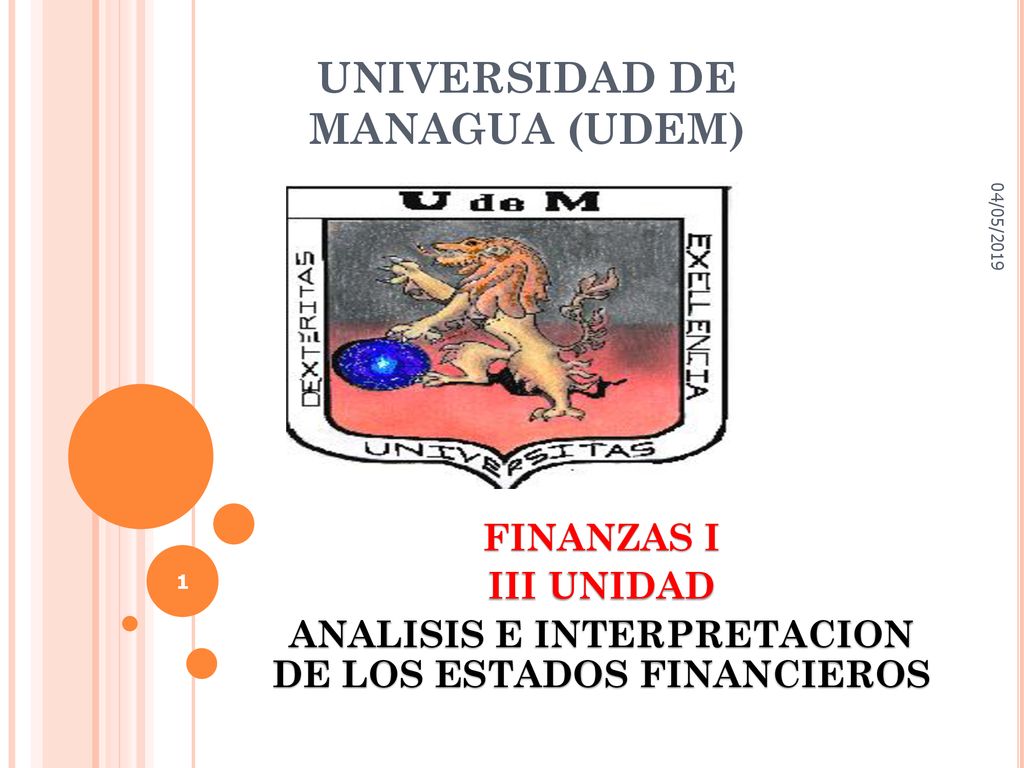 UNIVERSIDAD DE MANAGUA (UDEM)

04/05/2019

U de M

DEXTERITAS

EXELLENCIA

UNIVERSITAS

FINANZAS I

III UNIDAD

ANALISIS E INTERPRETACION DE LOS ESTADOS FINANCIEROS

1